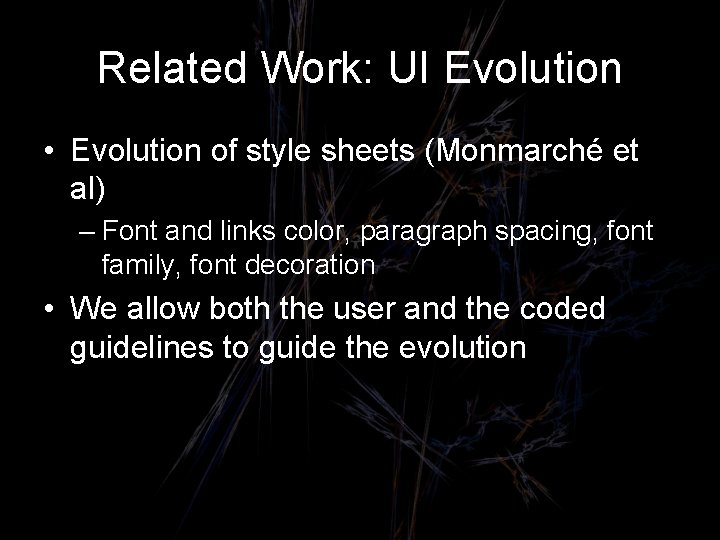 Related Work: UI Evolution

• Evolution of style sheets (Monmarché et al)

– Font and links color, paragraph spacing, font family, font decoration

• We allow both the user and the coded guidelines to guide the evolution